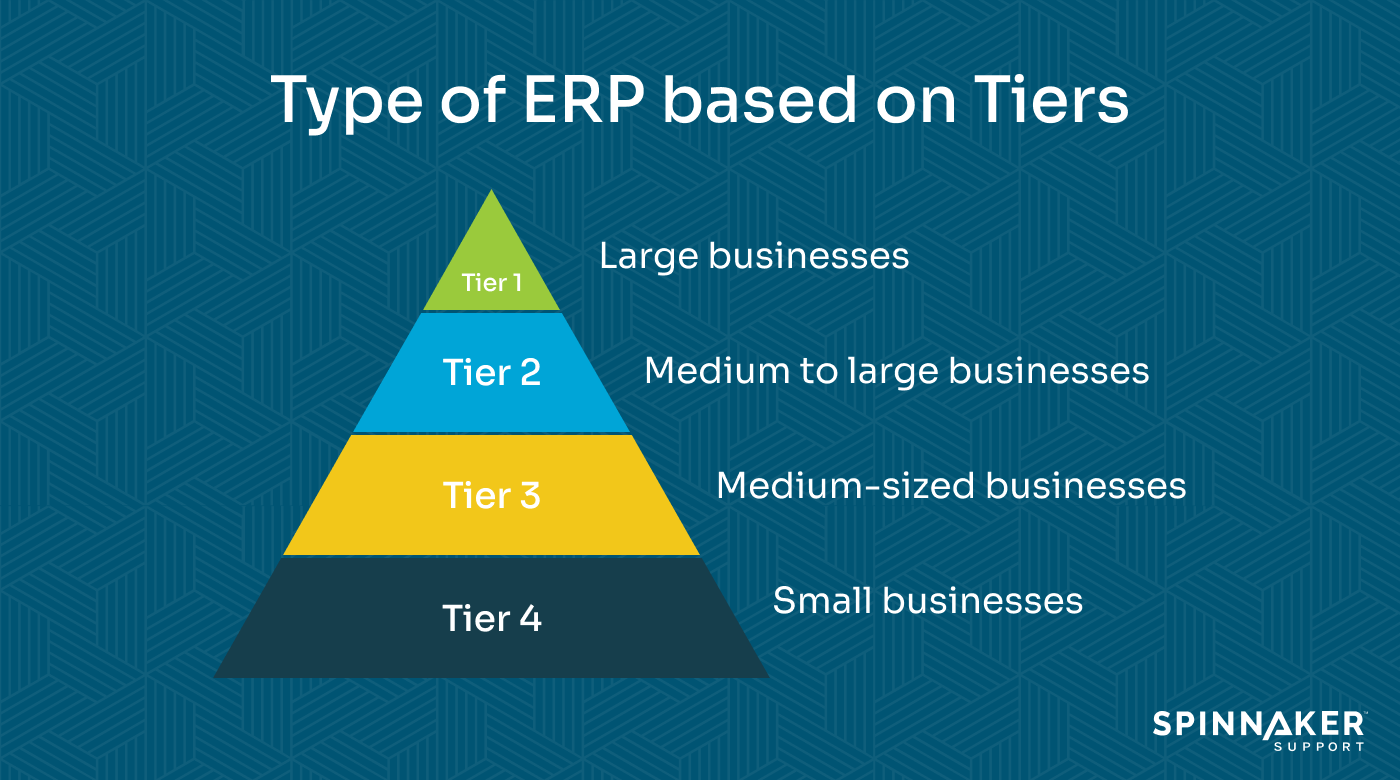 Type of ERP based on Tiers

Tier 1
Large businesses

Tier 2
Medium to large businesses

Tier 3
Medium-sized businesses

Tier 4
Small businesses

SPINNAKER SUPPORT